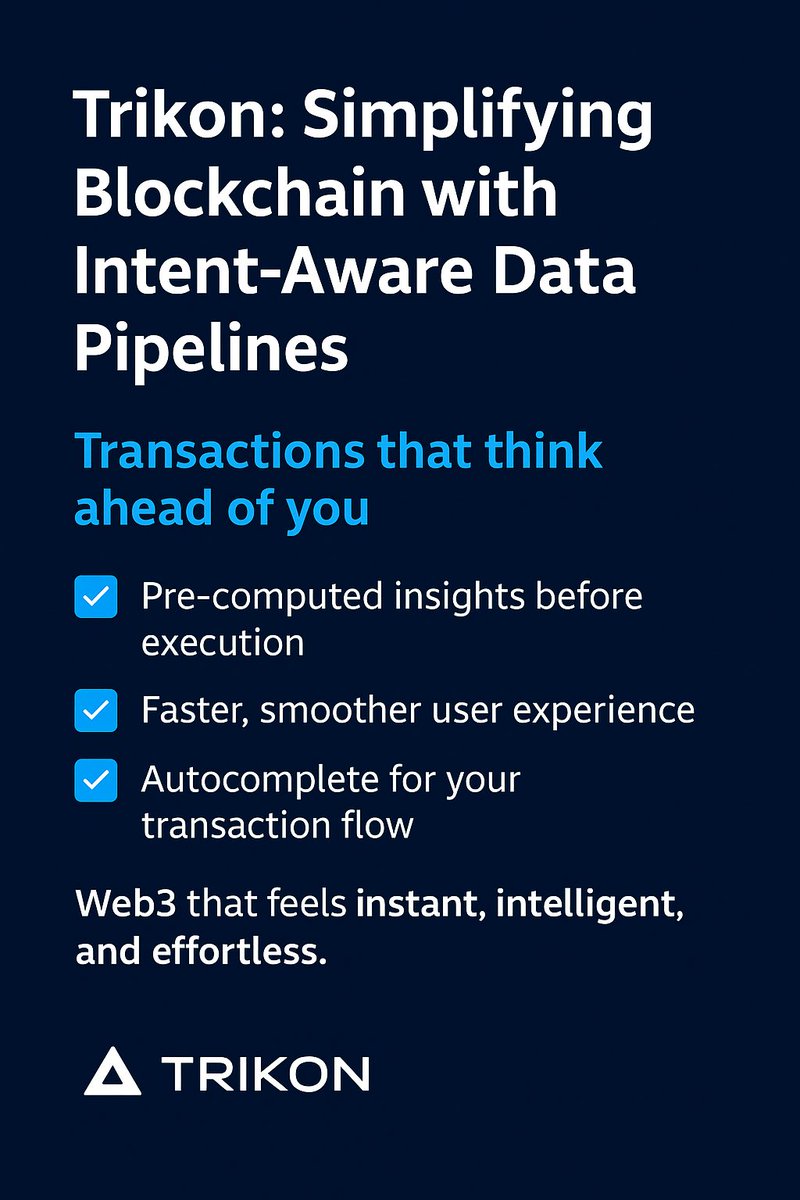 Trikon: Simplifying Blockchain with Intent-Aware Data Pipelines

Transactions that think ahead of you

Pre-computed insights before execution

Faster, smoother user experience

Autocomplete for your transaction flow

Web3 that feels instant, intelligent, and effortless.

TRIKON